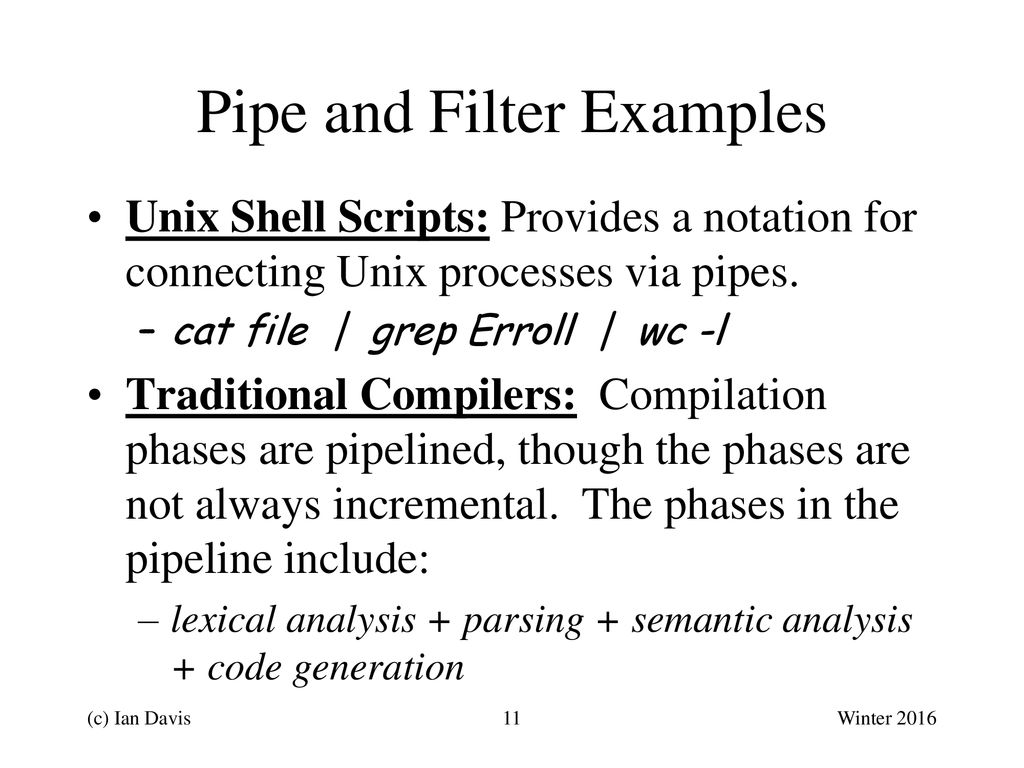 Pipe and Filter Examples

• Unix Shell Scripts: Provides a notation for connecting Unix processes via pipes.

– cat file | grep Erroll | wc -l

• Traditional Compilers: Compilation phases are pipelined, though the phases are not always incremental. The phases in the pipeline include:

– lexical analysis + parsing + semantic analysis + code generation

(c) Ian Davis
11
Winter 2016